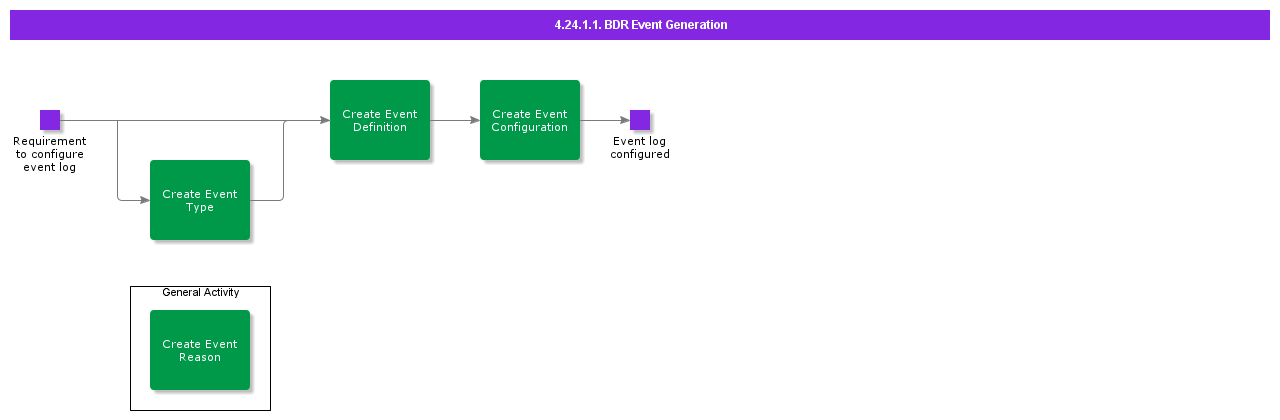 4.24.1.1. BDR Event Generation

Requirement to configure event log

Create Event Type

Create Event Definition

Create Event Configuration

Event log configured

General Activity

Create Event Reason